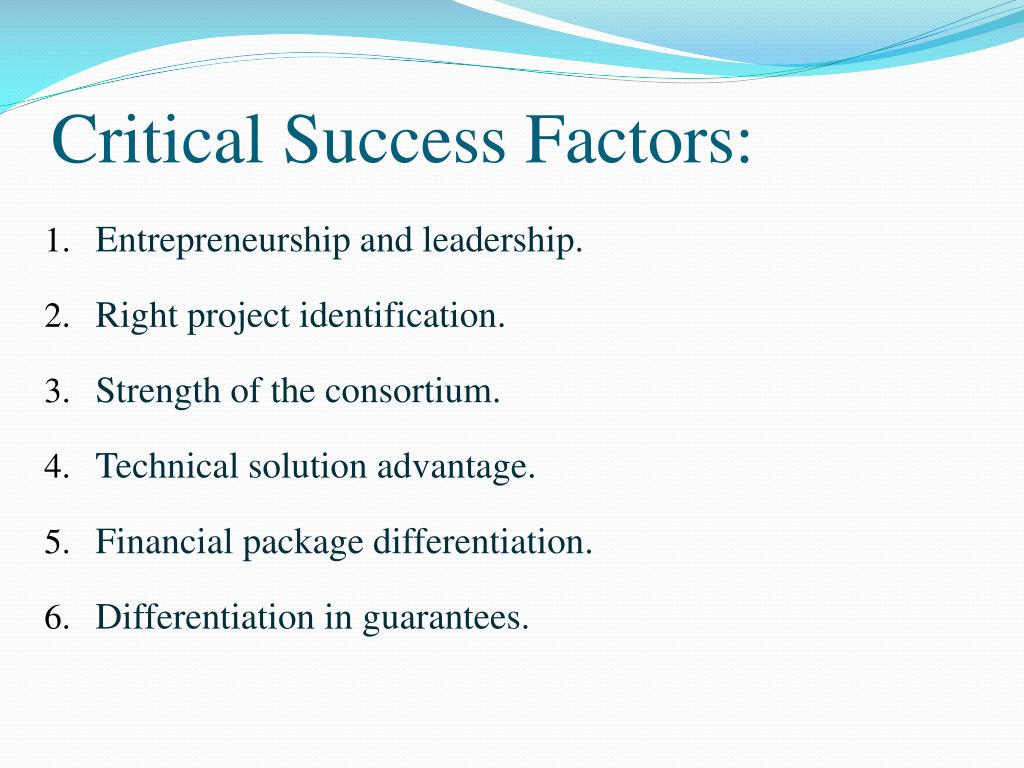 Critical Success Factors:

1. Entrepreneurship and leadership.
2. Right project identification.
3. Strength of the consortium.
4. Technical solution advantage.
5. Financial package differentiation.
6. Differentiation in guarantees.